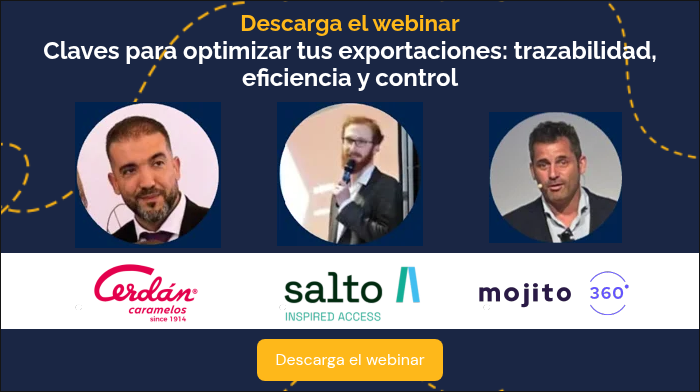 Descarga el webinar
Claves para optimizar tus exportaciones: trazabilidad, eficiencia y control

Cerdán® caramelos since 1914

salto INSPIRED ACCESS

mojito 360°

Descarga el webinar